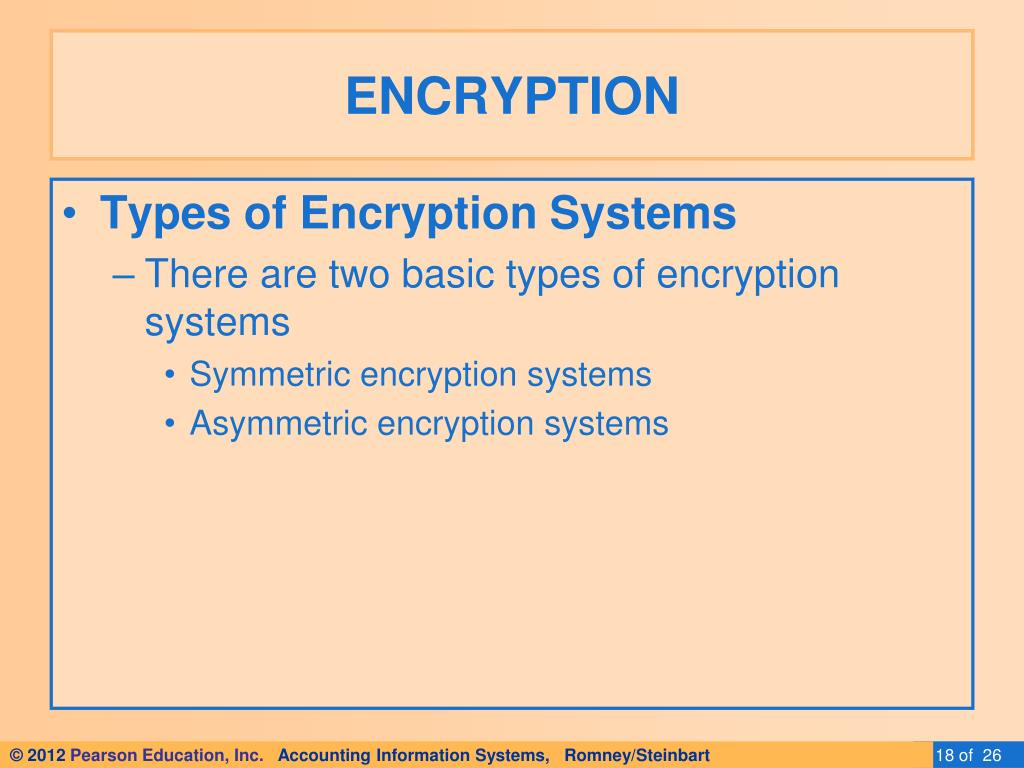 ENCRYPTION

• Types of Encryption Systems

– There are two basic types of encryption systems

• Symmetric encryption systems

• Asymmetric encryption systems

© 2012 Pearson Education, Inc. Accounting Information Systems, Romney/Steinbart

18 of 26